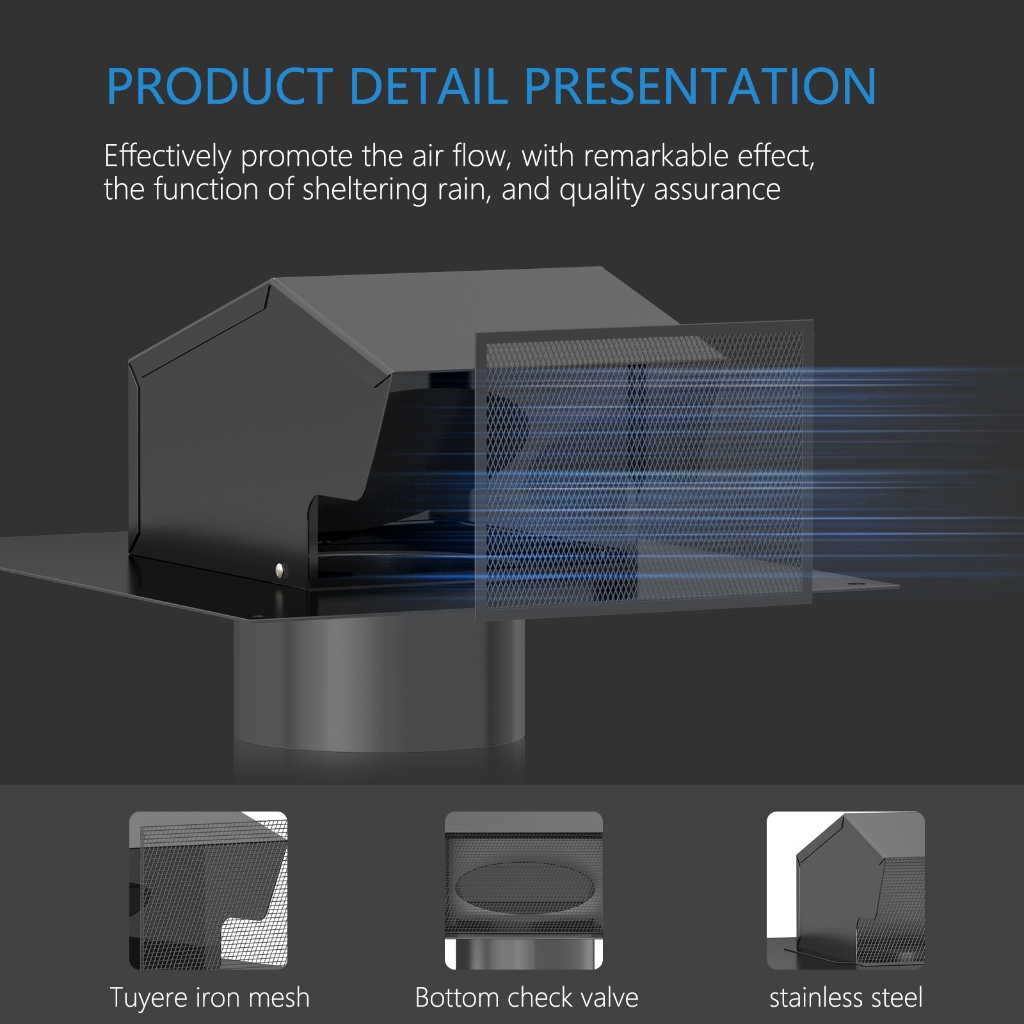 PRODUCT DETAIL PRESENTATION

Effectively promote the air flow, with remarkable effect, the function of sheltering rain, and quality assurance

Tuyere iron mesh

Bottom check valve

stainless steel